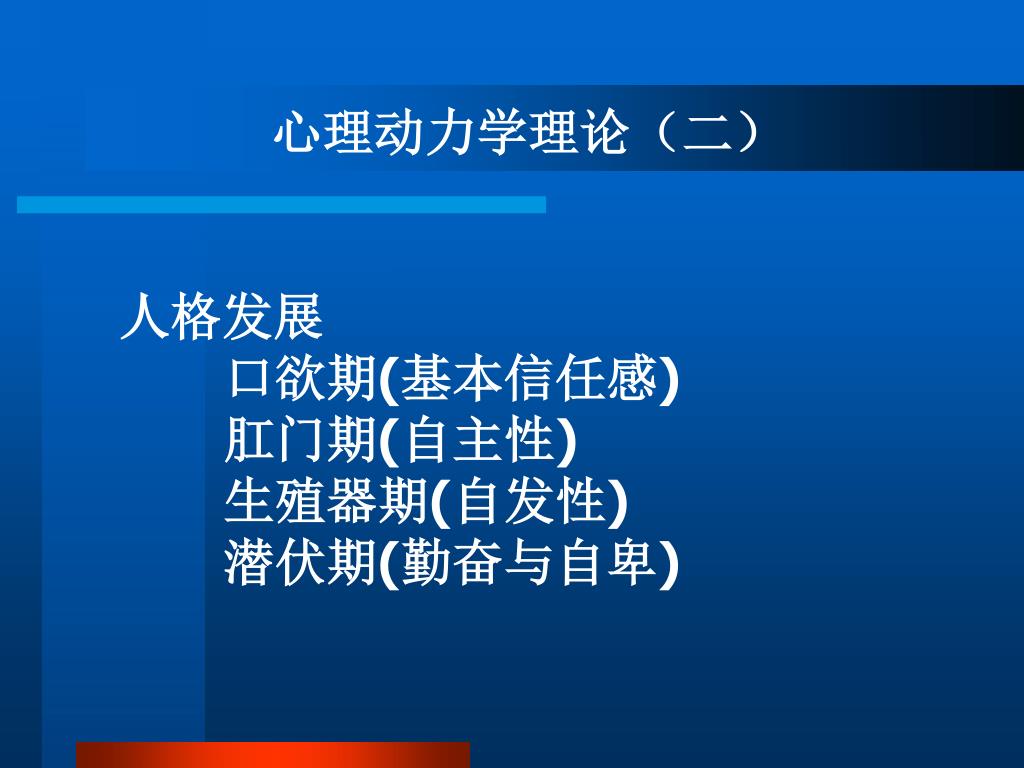 心理动力学理论（二）

人格发展

口欲期(基本信任感)
肛门期(自主性)
生殖器期(自发性)
潜伏期(勤奋与自卑)